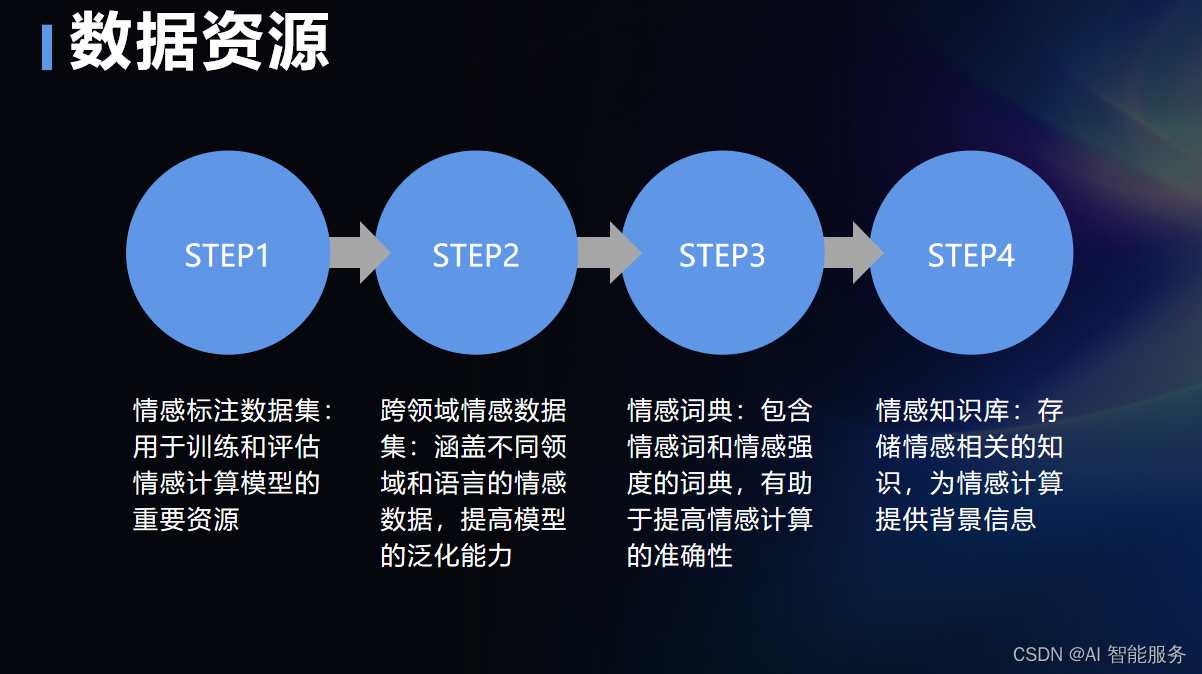 数据资源

STEP1

STEP2

STEP3

STEP4

情感标注数据集：用于训练和评估情感计算模型的重要资源

跨领域情感数据集：涵盖不同领域和语言的情感数据，提高模型的泛化能力

情感词典：包含情感词和情感强度的词典，有助于提高情感计算的准确性

情感知识库：存储情感相关的知识，为情感计算提供背景信息

CSDN @AI 智能服务